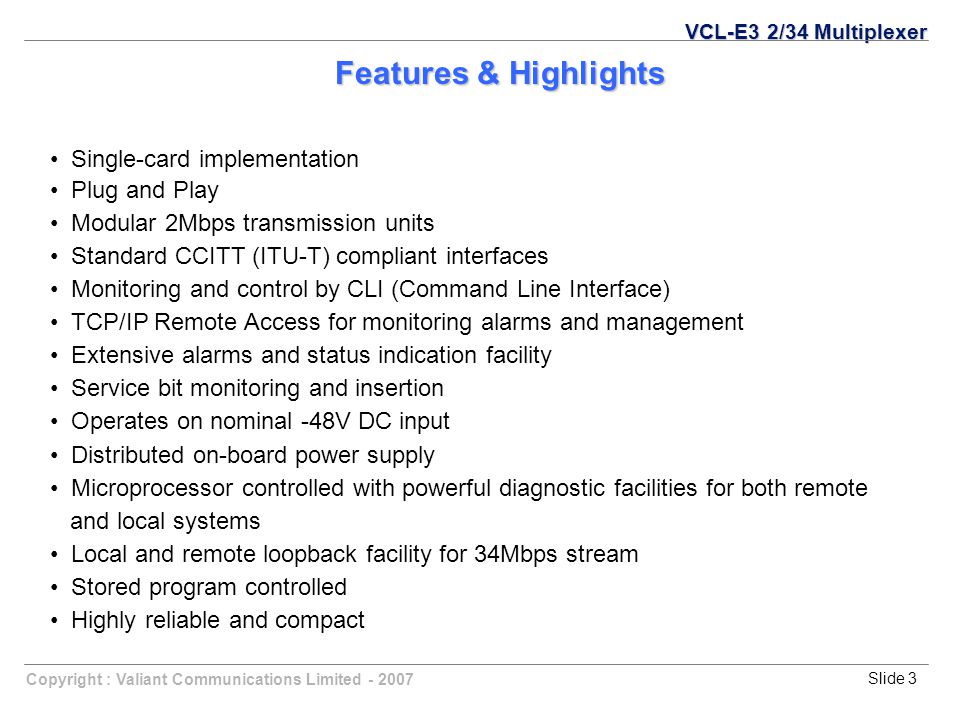 VCL-E3 2/34 Multiplexer

Features & Highlights

• Single-card implementation
• Plug and Play
• Modular 2Mbps transmission units
• Standard CCITT (ITU-T) compliant interfaces
• Monitoring and control by CLI (Command Line Interface)
• TCP/IP Remote Access for monitoring alarms and management
• Extensive alarms and status indication facility
• Service bit monitoring and insertion
• Operates on nominal -48V DC input
• Distributed on-board power supply
• Microprocessor controlled with powerful diagnostic facilities for both remote and local systems
• Local and remote loopback facility for 34Mbps stream
• Stored program controlled
• Highly reliable and compact

Copyright : Valiant Communications Limited - 2007

Slide 3